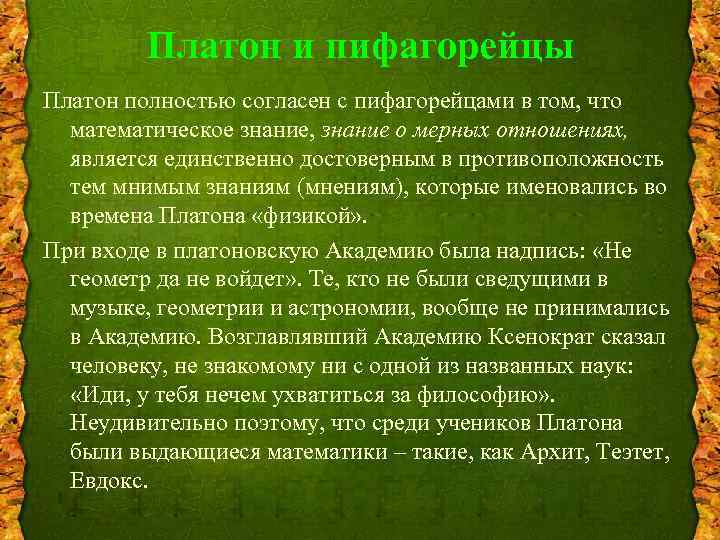 Платон и пифагорейцы

Платон полностью согласен с пифагорейцами в том, что математическое знание, знание о мерных отношениях, является единственно достоверным в противоположность тем мнимым знаниям (мнениям), которые именовались во времена Платона «физикой».

При входе в платоновскую Академию была надпись: «Не геометр да не войдет». Те, кто не были сведущими в музыке, геометрии и астрономии, вообще не принимались в Академию. Возглавлявший Академию Ксенократ сказал человеку, не знакомому ни с одной из названных наук: «Иди, у тебя нечем ухватиться за философию». Неудивительно поэтому, что среди учеников Платона были выдающиеся математики – такие, как Архит, Теэтет, Евдокс.